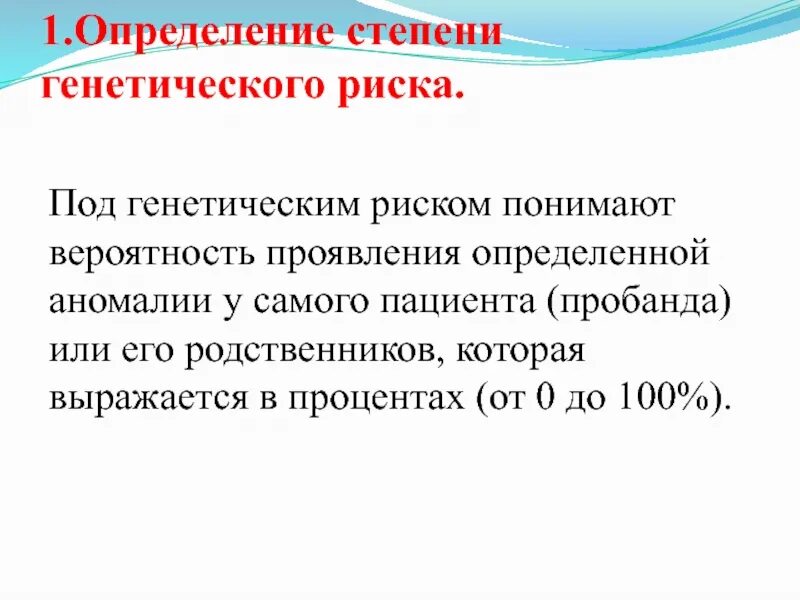 1.Определение степени генетического риска.

Под генетическим риском понимают вероятность проявления определенной аномалии у самого пациента (пробанда) или его родственников, которая выражается в процентах (от 0 до 100%).